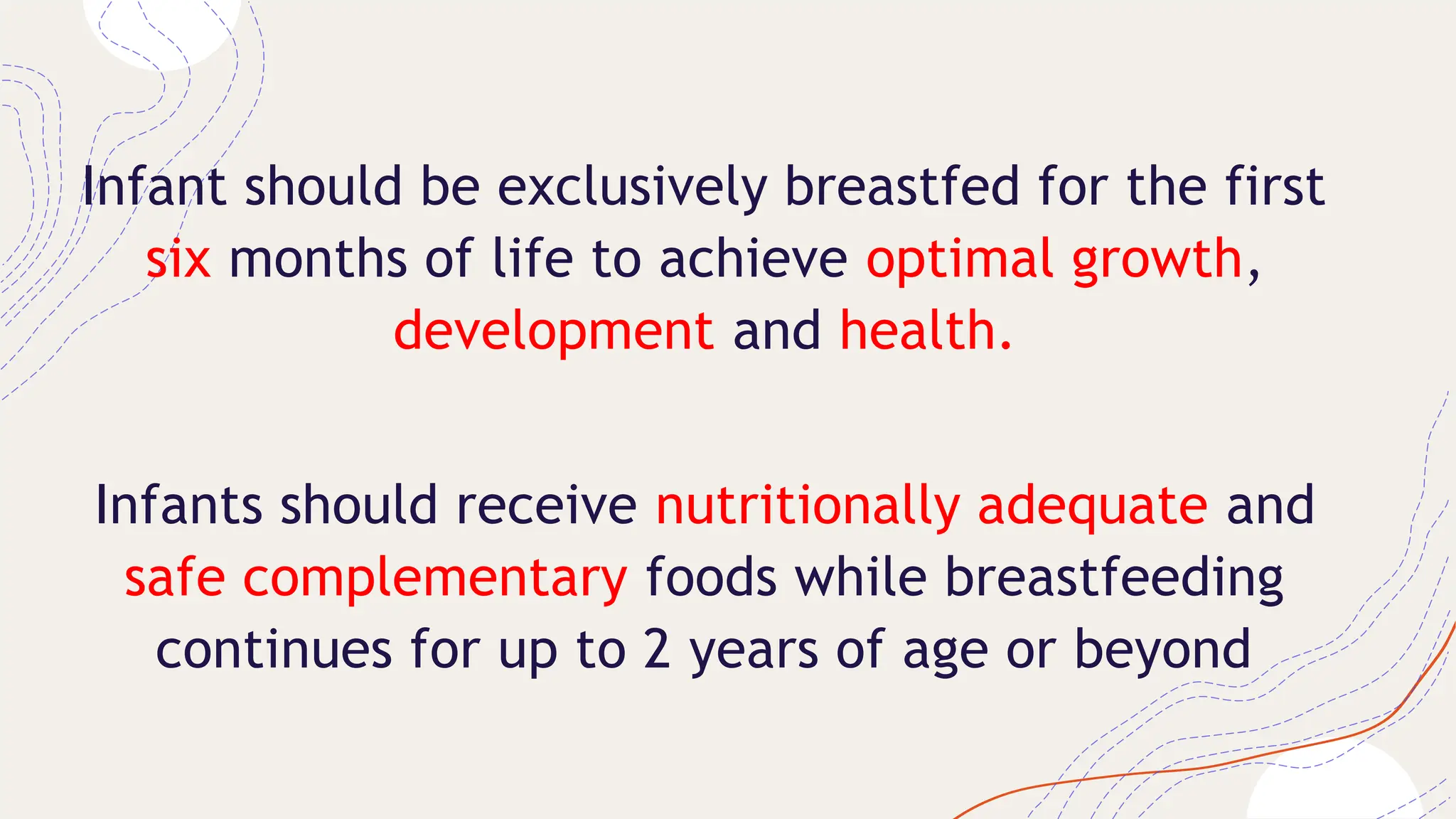 Infant should be exclusively breastfed for the first six months of life to achieve optimal growth, development and health.

Infants should receive nutritionally adequate and safe complementary foods while breastfeeding continues for up to 2 years of age or beyond